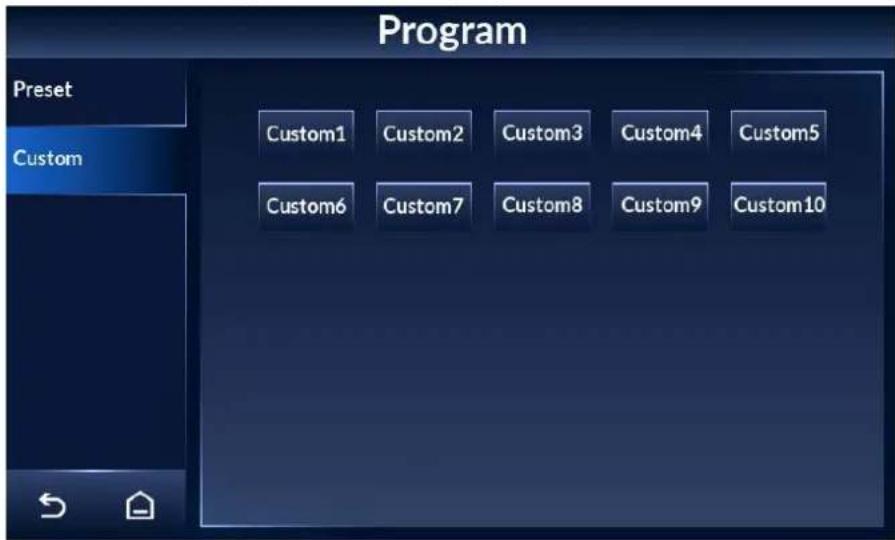 Program

Preset

Custom

Custom1 Custom2 Custom3 Custom4 Custom5

Custom6 Custom7 Custom8 Custom9 Custom10